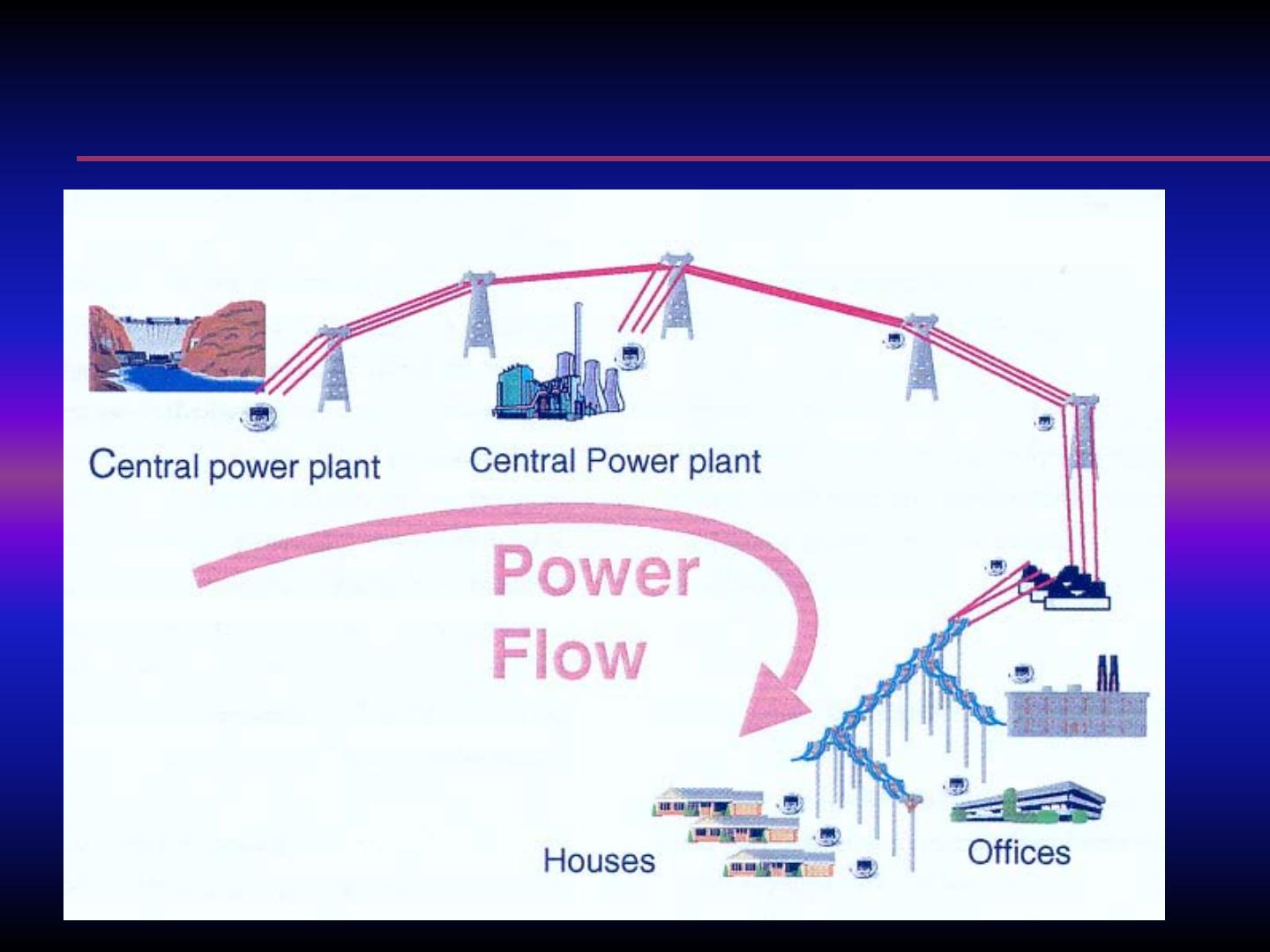 Central power plant

Central Power plant

Power Flow

Houses

Offices